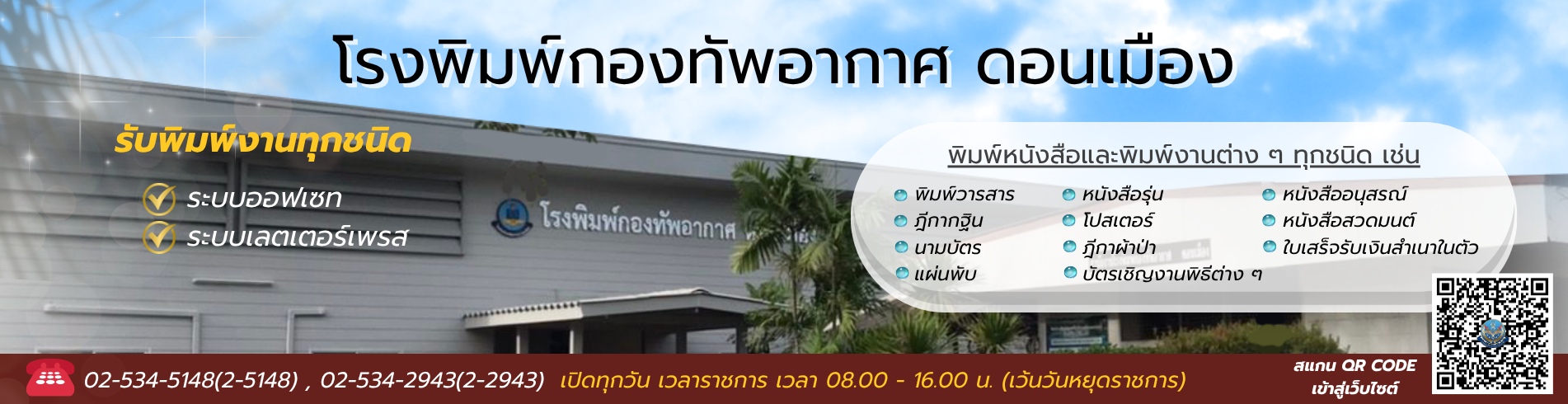 โรงพิมพ์กองทัพอากาศ ดอนเมือง

รับพิมพ์งานทุกชนิด

ระบบออฟเซท
ระบบเลตเตอร์เพรส

โรงพิมพ์กองทัพอากาศ

พิมพ์หนังสือและพิมพ์งานต่าง ๆ ทุกชนิด เช่น

พิมพ์วารสาร
ฎีกากฐิน
นามบัตร
แผ่นพับ

หนังสือรุ่น
โปสเตอร์
ฎีกาผ้าป่า
บัตรเชิญงานพิธีต่าง ๆ

หนังสืออนุสรณ์
หนังสือสวดมนต์
ใบเสร็จรับเงินสำเนาในตัว

02-534-5148(2-5148) , 02-534-2943(2-2943) เปิดทุกวัน เวลาราชการ เวลา 08.00 - 16.00 น. (เว้นวันหยุดราชการ)

สแกน QR CODE
เข้าสู่เว็บไซต์